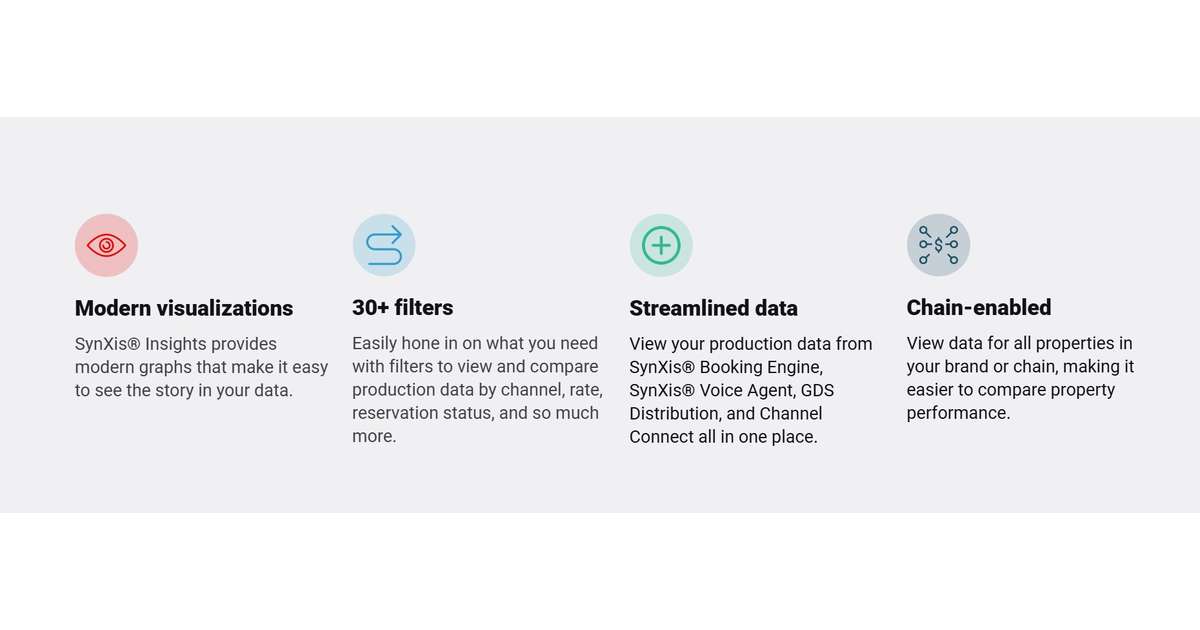 Modern visualizations

SynXis® Insights provides modern graphs that make it easy to see the story in your data.

30+ filters

Easily hone in on what you need with filters to view and compare production data by channel, rate, reservation status, and so much more.

Streamlined data

View your production data from SynXis® Booking Engine, SynXis® Voice Agent, GDS Distribution, and Channel Connect all in one place.

Chain-enabled

View data for all properties in your brand or chain, making it easier to compare property performance.